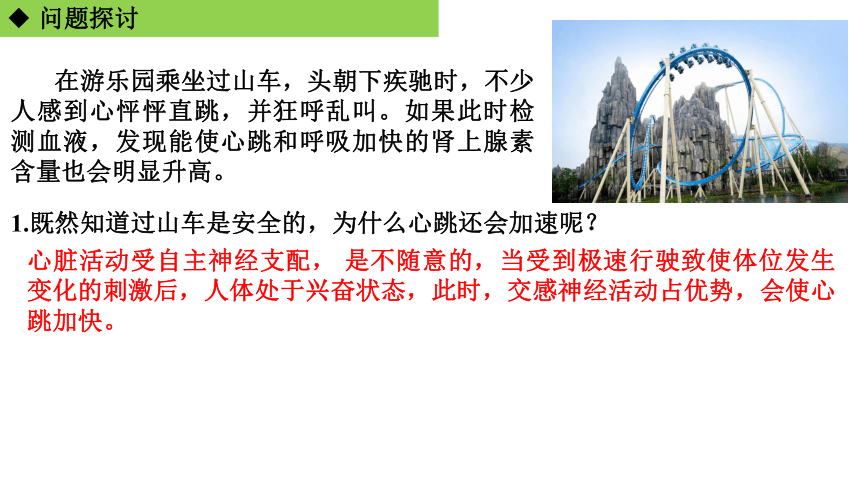 ◆ 问题探讨

在游乐园乘坐过山车，头朝下疾驰时，不少人感到心怦怦直跳，并狂呼乱叫。如果此时检测血液，发现能使心跳和呼吸加快的肾上腺素含量也会明显升高。

1.既然知道过山车是安全的，为什么心跳还会加速呢？

心脏活动受自主神经支配， 是不随意的，当受到极速行驶致使体位发生变化的刺激后，人体处于兴奋状态，此时，交感神经活动占优势，会使心跳加快。